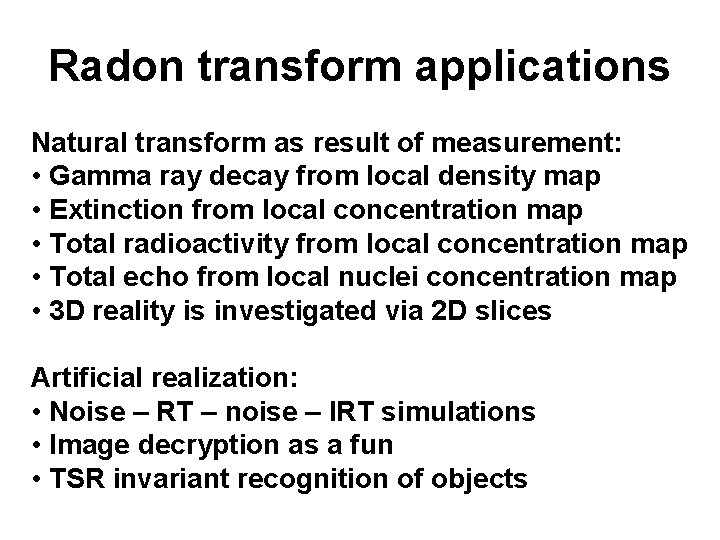 Radon transform applications

Natural transform as result of measurement:
• Gamma ray decay from local density map
• Extinction from local concentration map
• Total radioactivity from local concentration map
• Total echo from local nuclei concentration map
• 3D reality is investigated via 2D slices

Artificial realization:
• Noise – RT – noise – IRT simulations
• Image decryption as a fun
• TSR invariant recognition of objects